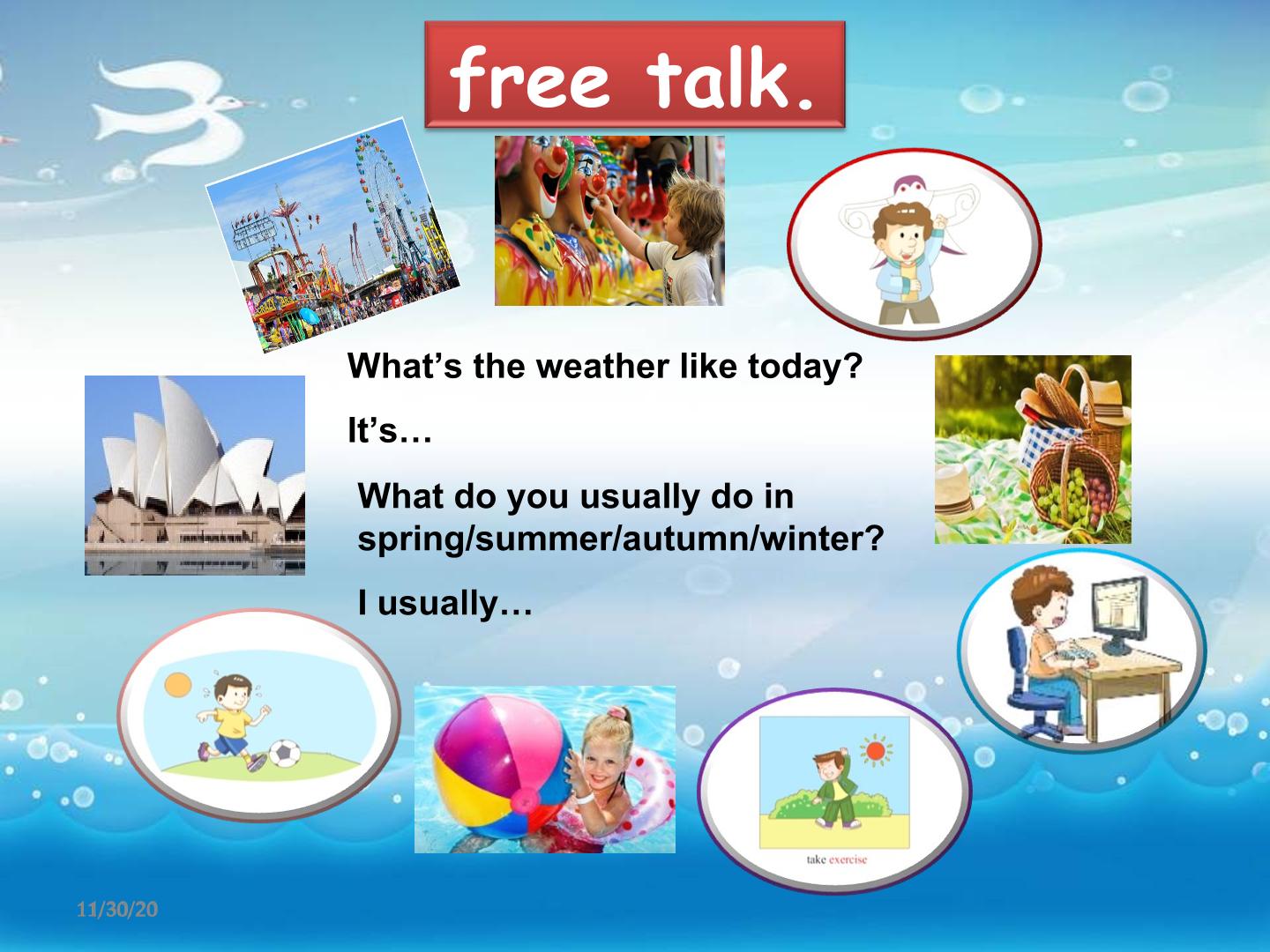 free talk.

What's the weather like today?

It's…

What do you usually do in spring/summer/autumn/winter?

I usually…

take exercise

11/30/20